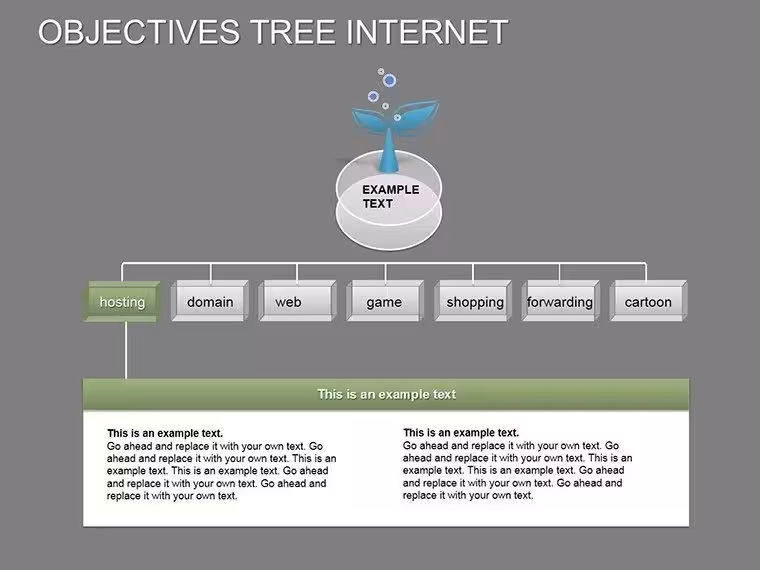 OBJECTIVES TREE INTERNET

EXAMPLE TEXT

hosting

domain

web

game

shopping

forwarding

cartoon

This is an example text

This is an example text.
Go ahead and replace it with your own text. Go ahead and replace it with your own text. This is an example text. This is an example text. Go ahead and replace it with your own text. Go ahead and replace it with your own text.

This is an example text.
Go ahead and replace it with your own text. Go ahead and replace it with your own text. This is an example text. This is an example text. Go ahead and replace it with your own text. Go ahead and replace it with your own text.